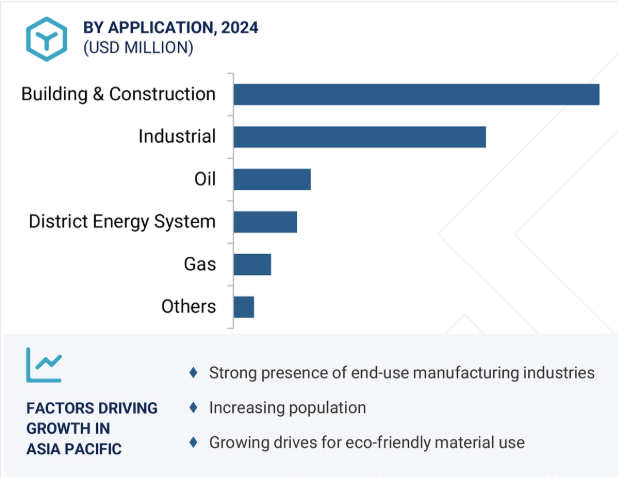 BY APPLICATION, 2024
(USD MILLION)

Building & Construction
Industrial
Oil
District Energy System
Gas
Others

FACTORS DRIVING GROWTH IN ASIA PACIFIC

♦ Strong presence of end-use manufacturing industries
♦ Increasing population
♦ Growing drives for eco-friendly material use